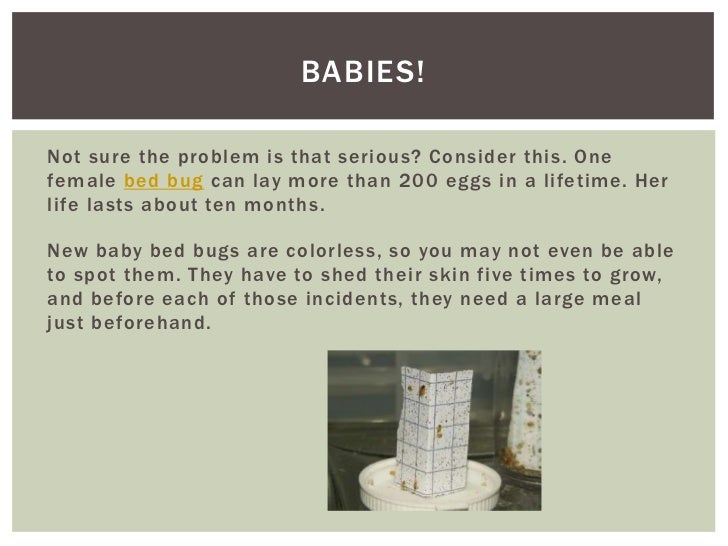 BABIES!

Not sure the problem is that serious? Consider this. One female bed bug can lay more than 200 eggs in a lifetime. Her life lasts about ten months.

New baby bed bugs are colorless, so you may not even be able to spot them. They have to shed their skin five times to grow, and before each of those incidents, they need a large meal just beforehand.